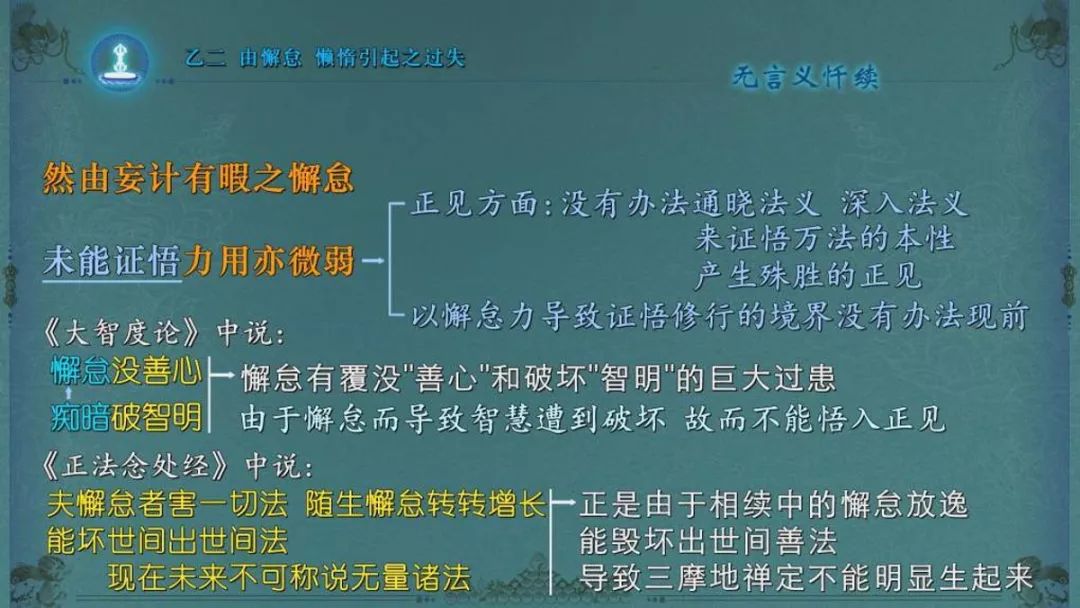 乙二 由懈怠 懒惰引起之过失

无言义忏续

然由妄计有暇之懈怠

未能证悟力用亦微弱

正见方面：没有办法通晓法义 深入法义 来证悟万法的本性 产生殊胜的正见

以懈怠力导致证悟修行的境界没有办法现前

《大智度论》中说：

懈怠没善心

痴暗破智明

懈怠有覆没"善心"和破坏"智明"的巨大过患

由于懈怠而导致智慧遭到破坏 故而不能悟入正见

《正法念处经》中说：

夫懈怠者害一切法 随生懈怠转转增长

能坏世间出世间法

现在未来不可称说无量诸法

正是由于相续中的懈怠放逸

能毁坏出世间善法

导致三摩地禅定不能明显生起来